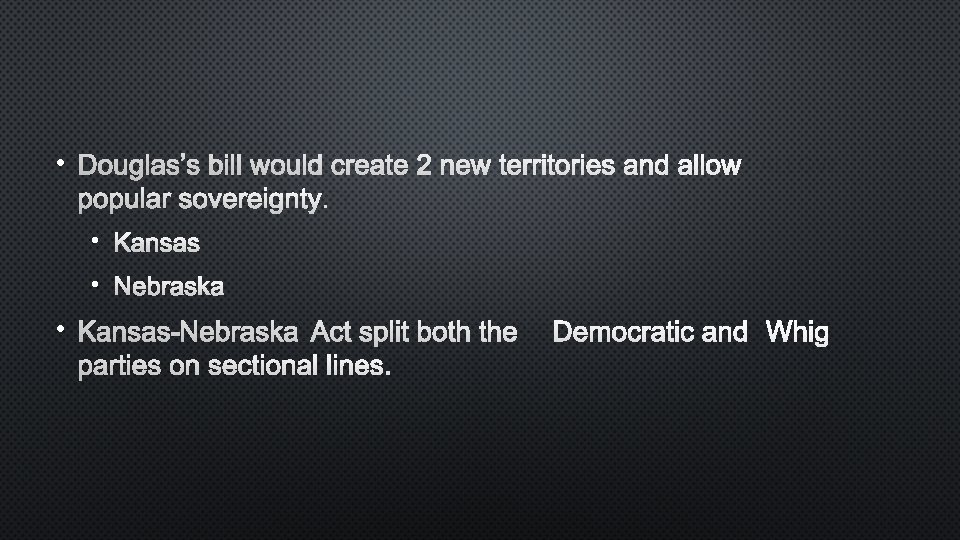 • Douglas's bill would create 2 new territories and allow popular sovereignty.

• Kansas

• Nebraska

• Kansas-Nebraska Act split both the Democratic and Whig parties on sectional lines.